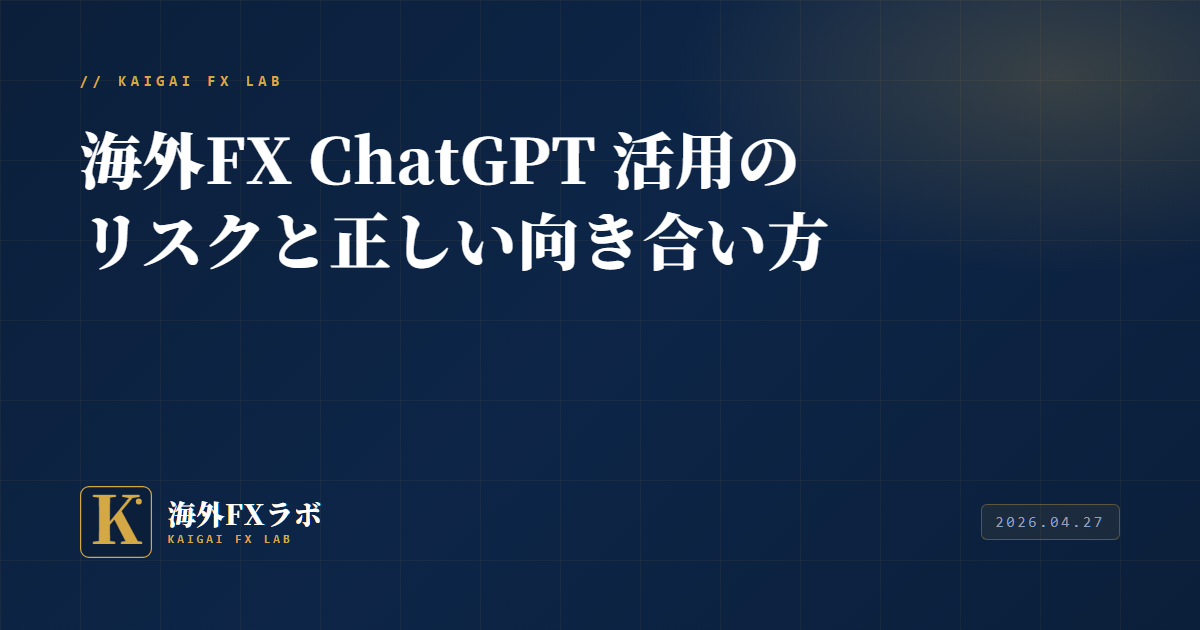 // KAIGAI FX LAB

海外FX ChatGPT 活用のリスクと正しい向き合い方

K

海外FXラボ
KAIGAI FX LAB

2026.04.27